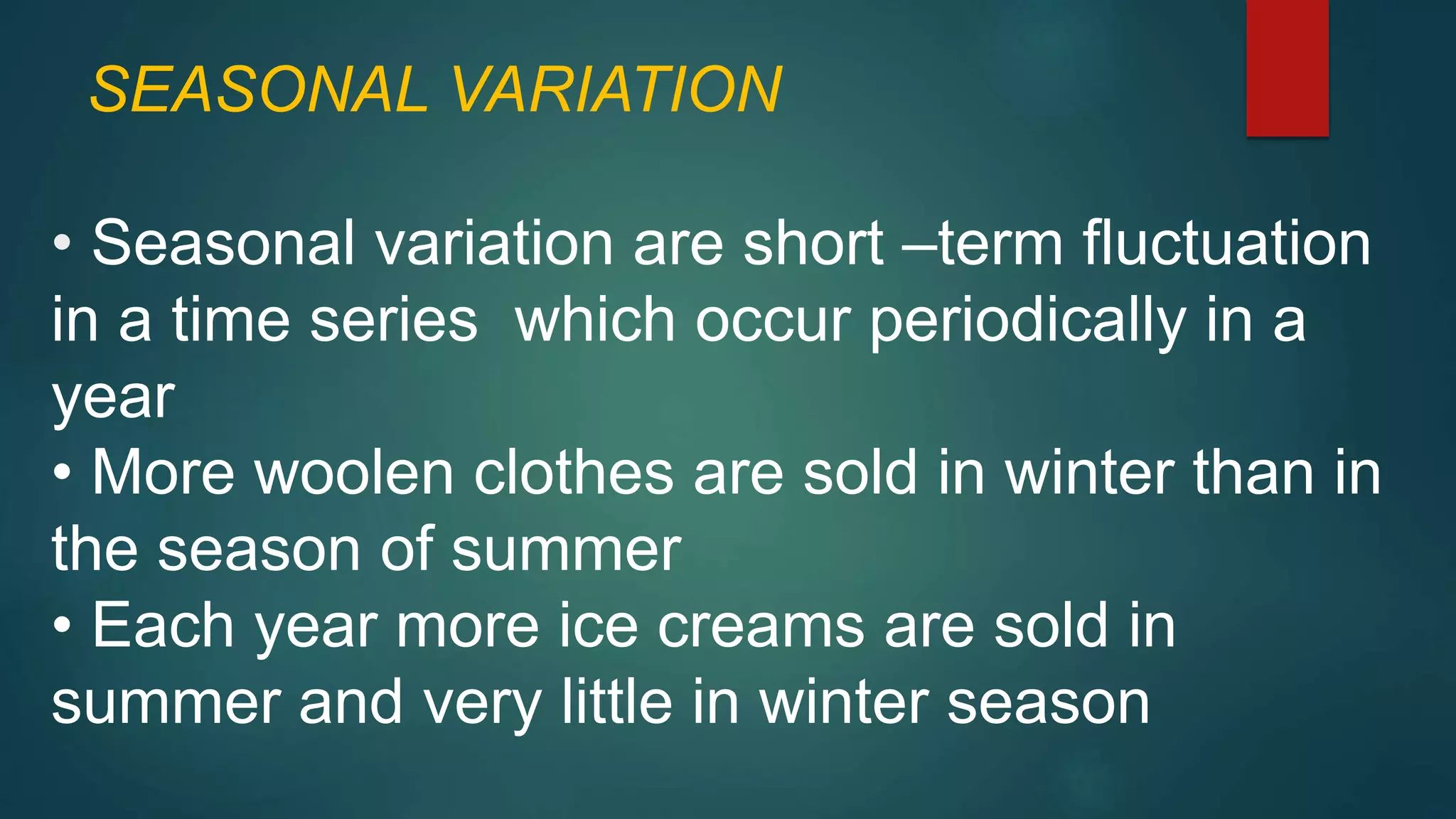 SEASONAL VARIATION

• Seasonal variation are short –term fluctuation in a time series  which occur periodically in a year

• More woolen clothes are sold in winter than in the season of summer

• Each year more ice creams are sold in summer and very little in winter season